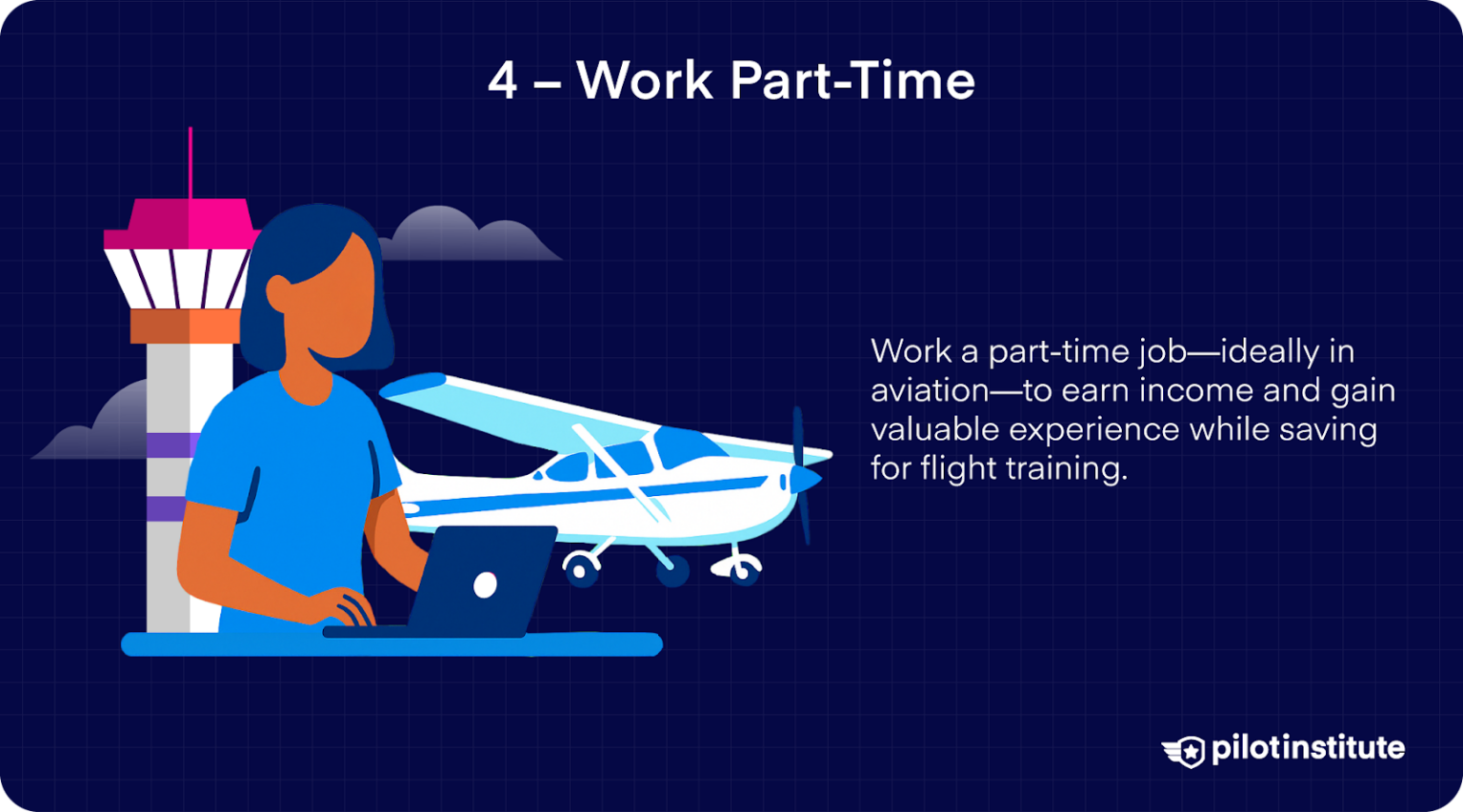 4 – Work Part-Time

Work a part-time job—ideally in aviation—to earn income and gain valuable experience while saving for flight training.

pilotinstitute